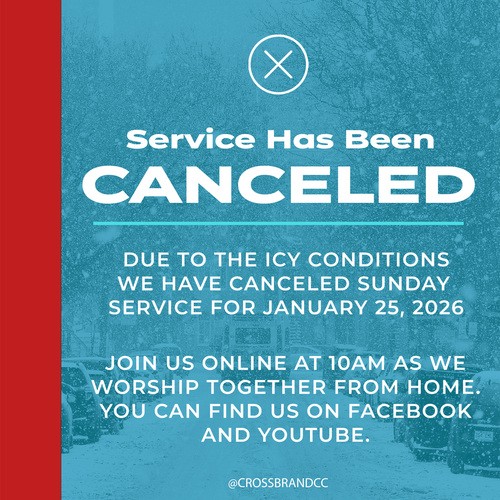 Service Has Been
CANCELED

DUE TO THE ICY CONDITIONS WE HAVE CANCELED SUNDAY SERVICE FOR JANUARY 25, 2026

JOIN US ONLINE AT 10AM AS WE WORSHIP TOGETHER FROM HOME. YOU CAN FIND US ON FACEBOOK AND YOUTUBE.

@CROSSBRANDCC